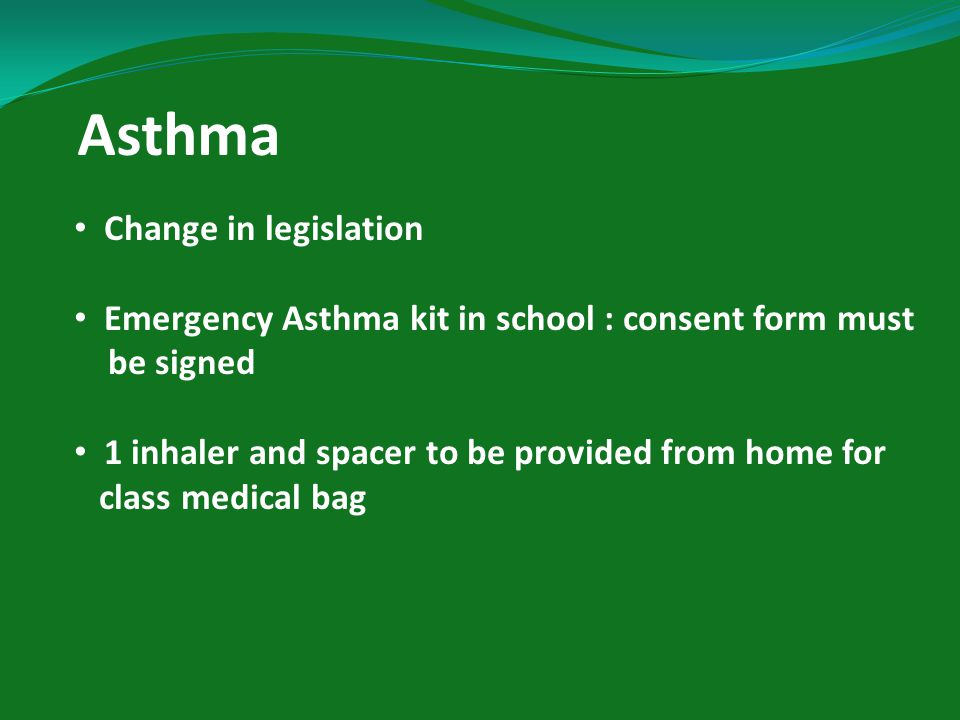 Asthma

• Change in legislation

• Emergency Asthma kit in school : consent form must be signed

• 1 inhaler and spacer to be provided from home for class medical bag